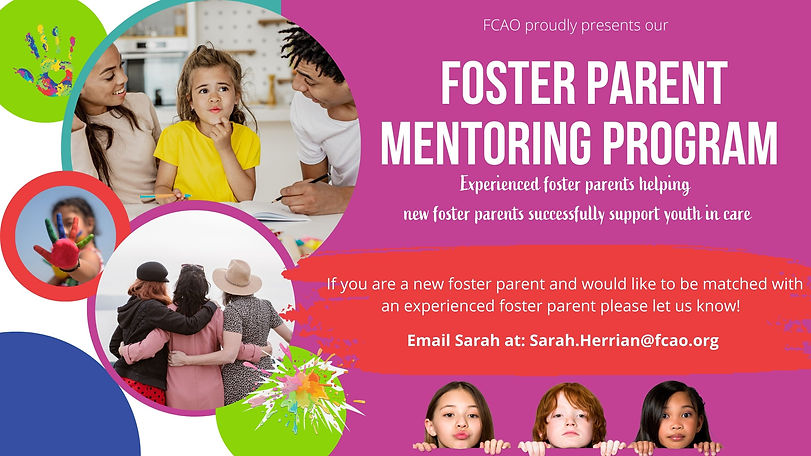 FCAO proudly presents our

FOSTER PARENT MENTORING PROGRAM

Experienced foster parents helping new foster parents successfully support youth in care

If you are a new foster parent and would like to be matched with an experienced foster parent please let us know!

Email Sarah at: Sarah.Herrian@fcao.org